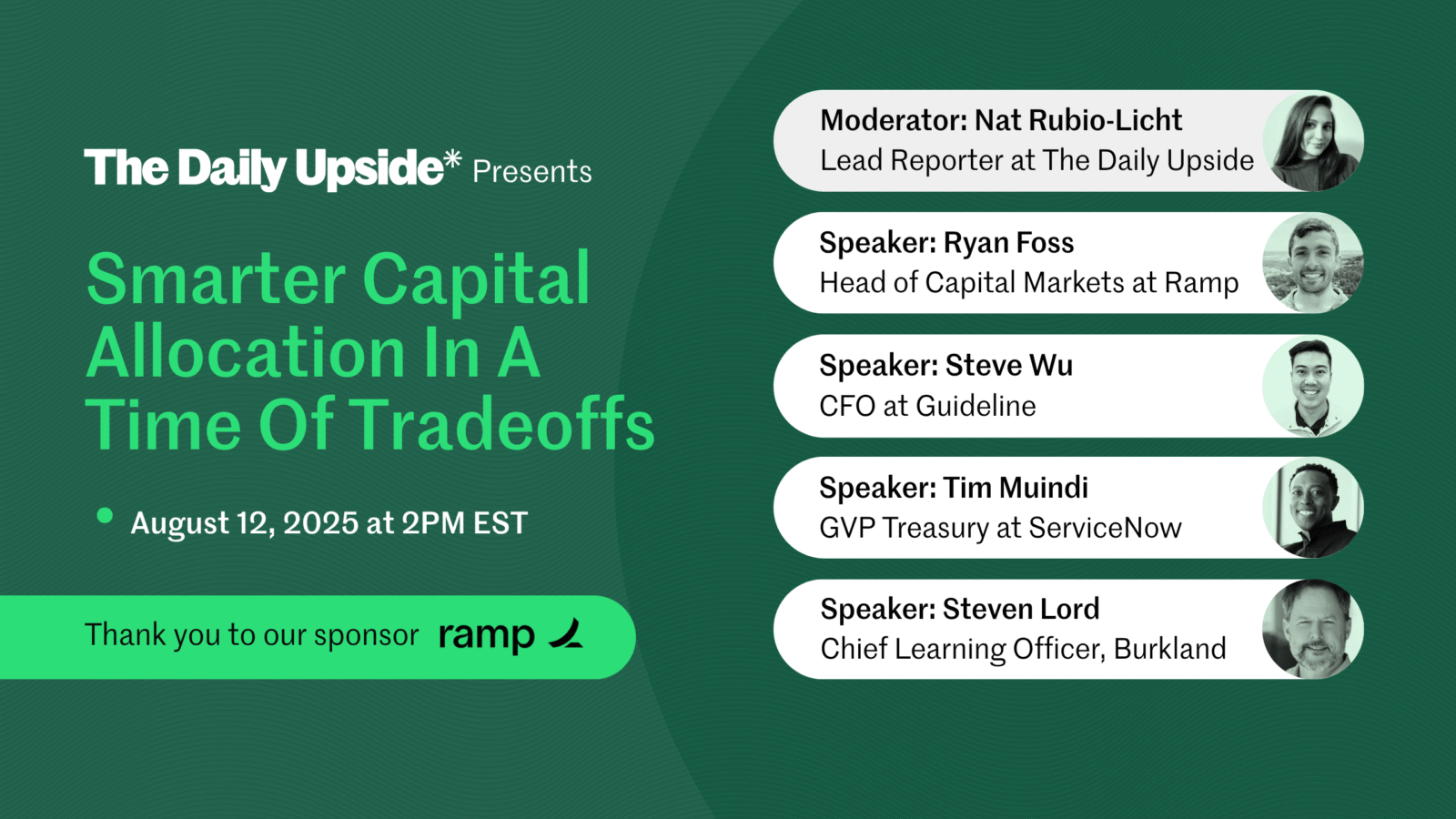 The Daily Upside* Presents

Smarter Capital Allocation In A Time Of Tradeoffs

August 12, 2025 at 2PM EST

Thank you to our sponsor ramp

Moderator: Nat Rubio-Licht
Lead Reporter at The Daily Upside

Speaker: Ryan Foss
Head of Capital Markets at Ramp

Speaker: Steve Wu
CFO at Guideline

Speaker: Tim Muindi
GVP Treasury at ServiceNow

Speaker: Steven Lord
Chief Learning Officer, Burkland